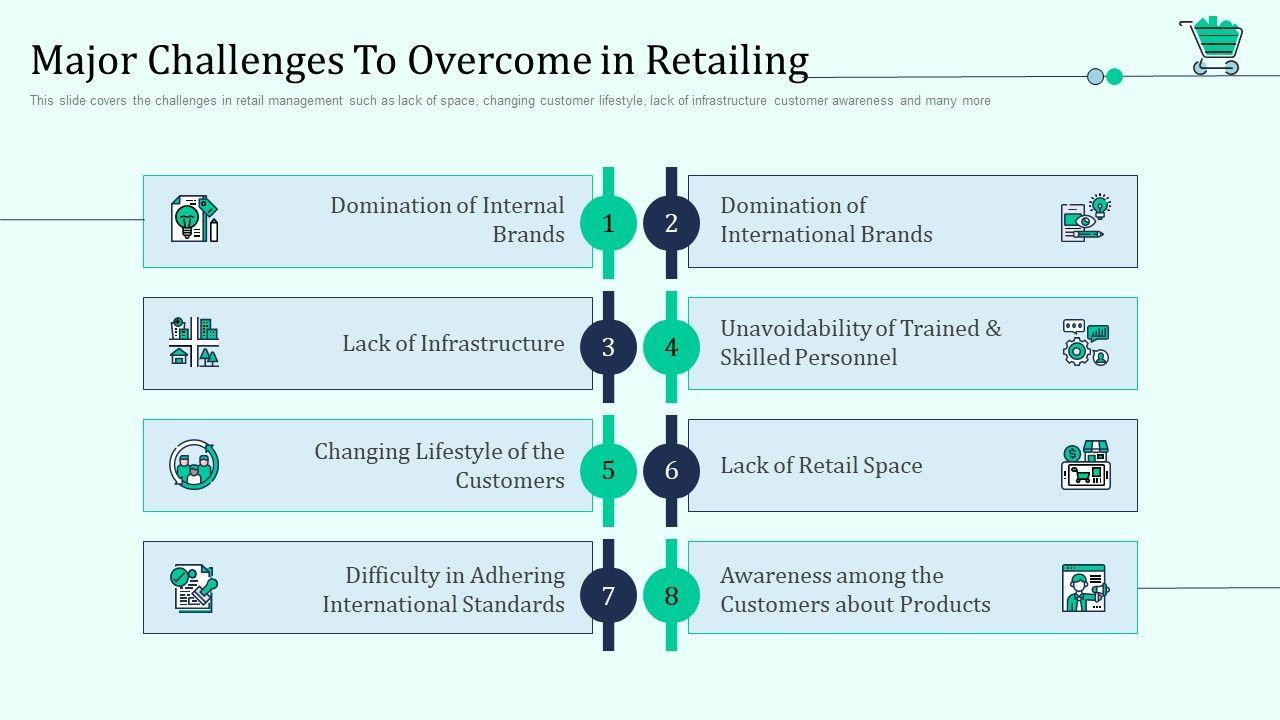 Major Challenges To Overcome in Retailing

This slide covers the challenges in retail management such as lack of space, changing customer lifestyle, lack of infrastructure customer awareness and many more

Domination of Internal Brands

1

2

Domination of International Brands

Lack of Infrastructure

3

4

Unavoidability of Trained & Skilled Personnel

Changing Lifestyle of the Customers

5

6

Lack of Retail Space

Difficulty in Adhering International Standards

7

8

Awareness among the Customers about Products